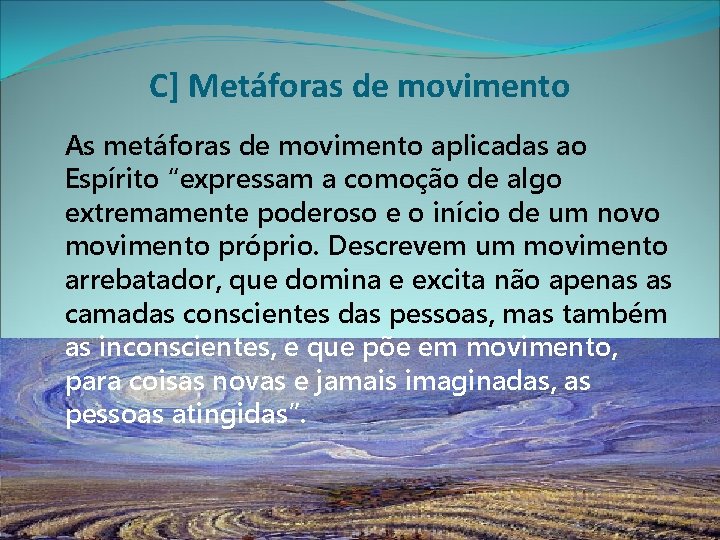 C] Metáforas de movimento

As metáforas de movimento aplicadas ao Espírito “expressam a comoção de algo extremamente poderoso e o início de um novo movimento próprio. Descrevem um movimento arrebatador, que domina e excita não apenas as camadas conscientes das pessoas, mas também as inconscientes, e que põe em movimento, para coisas novas e jamais imaginadas, as pessoas atingidas”.